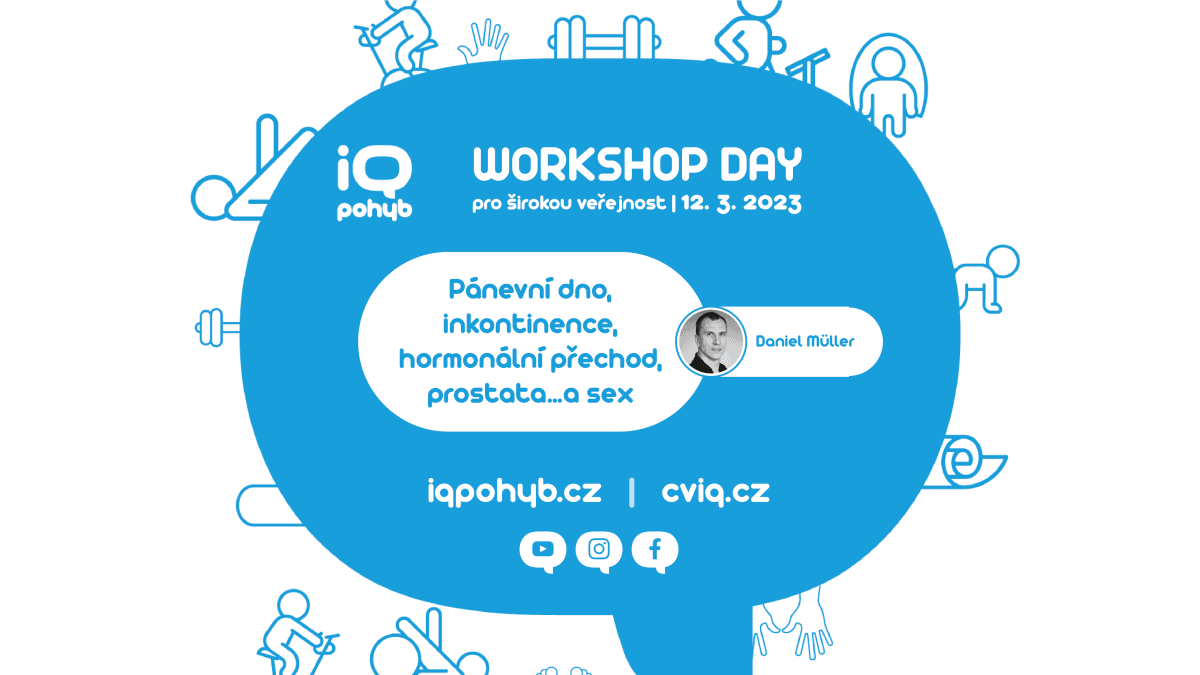 iQ
pohyb

WORKSHOP DAY
pro širokou veřejnost | 12. 3. 2023

Pánevní dno, inkontinence, hormonální přechod, prostata...a sex

Daniel Müller

iqpohyb.cz | cviq.cz